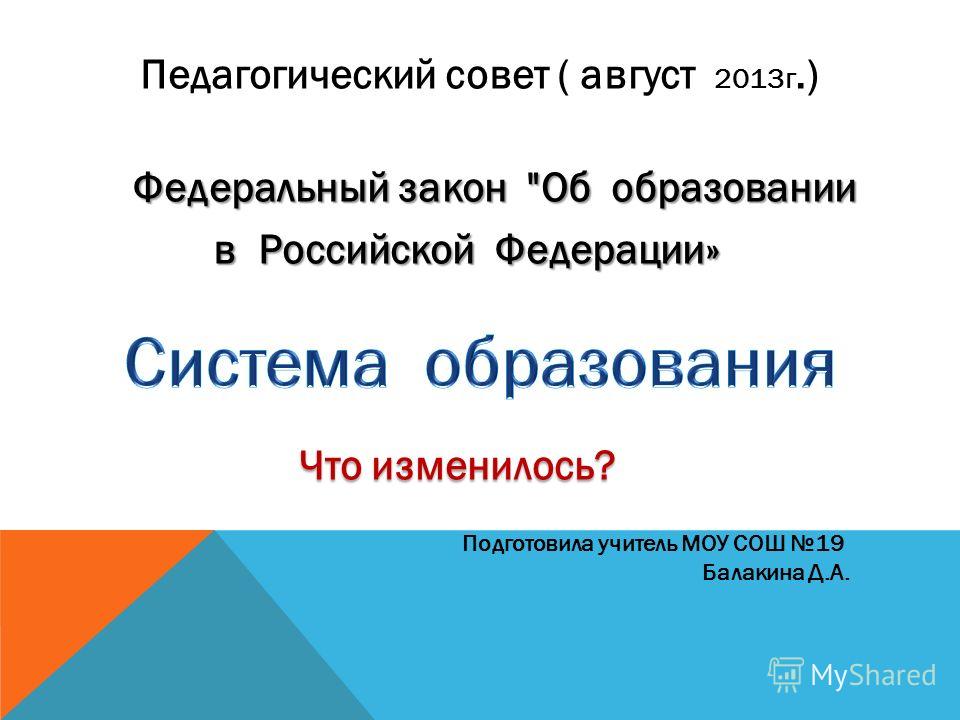 Педагогический совет ( август 2013г.)

Федеральный закон "Об образовании в Российской Федерации»

Система образования

Что изменилось?

Подготовила учитель МОУ СОШ №19
Балакина Д.А.

MyShared